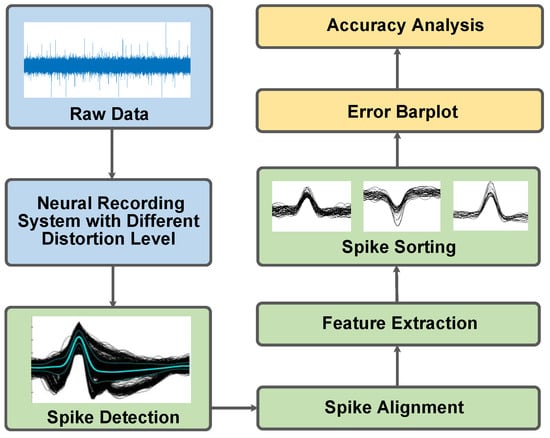 Raw Data

Neural Recording System with Different Distortion Level

Spike Detection

Spike Alignment

Feature Extraction

Spike Sorting

Error Barplot

Accuracy Analysis